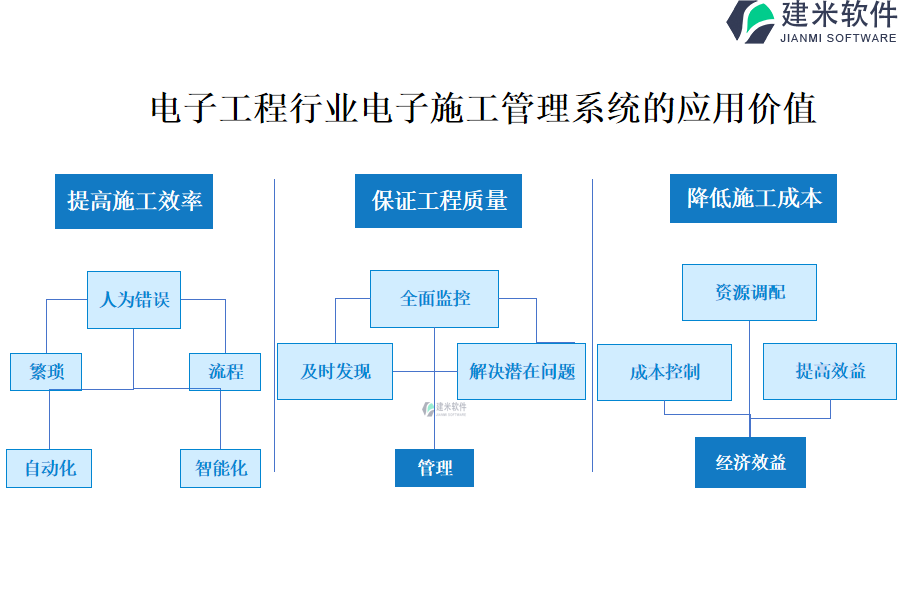 建米软件
JIANMI SOFTWARE

电子工程行业电子施工管理系统的应用价值

提高施工效率

人为错误

繁琐

流程

自动化

智能化

保证工程质量

全面监控

及时发现

解决潜在问题

建米软件
JIANMI SOFTWARE

管理

降低施工成本

资源调配

成本控制

提高效益

经济效益